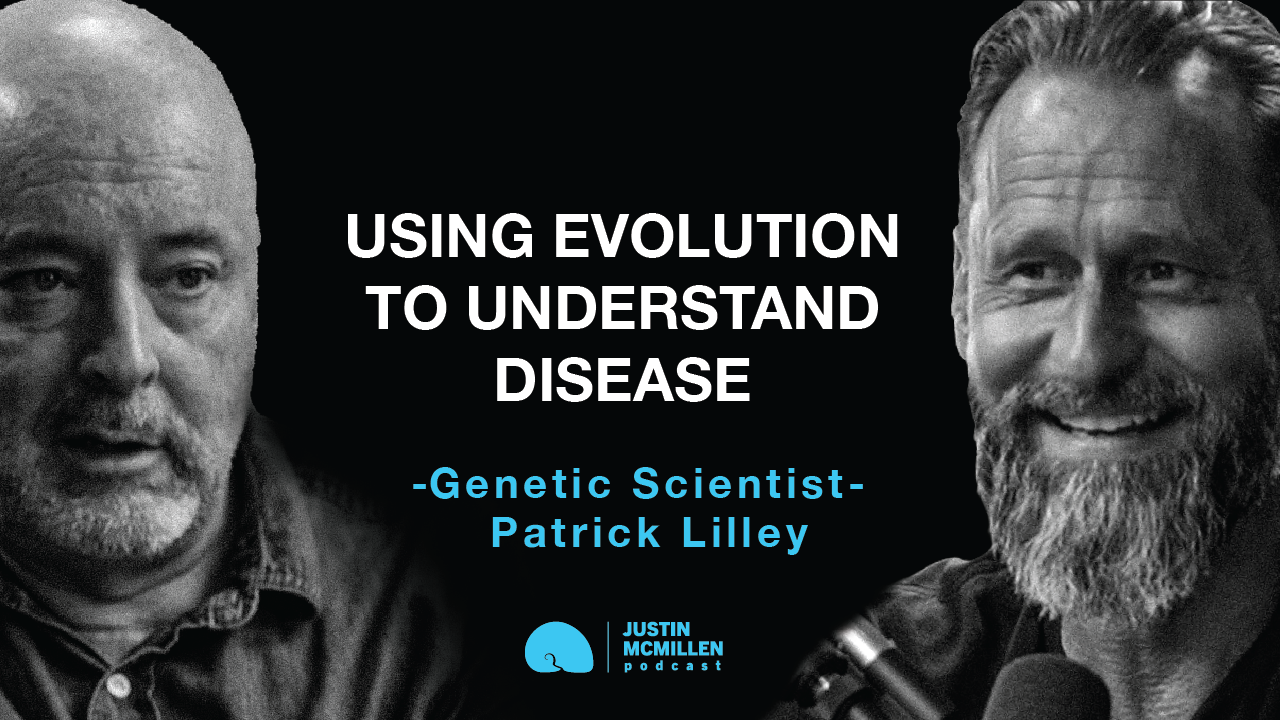 USING EVOLUTION TO UNDERSTAND DISEASE

-Genetic Scientist-
Patrick Lilley

JUSTIN MCMILLEN podcast